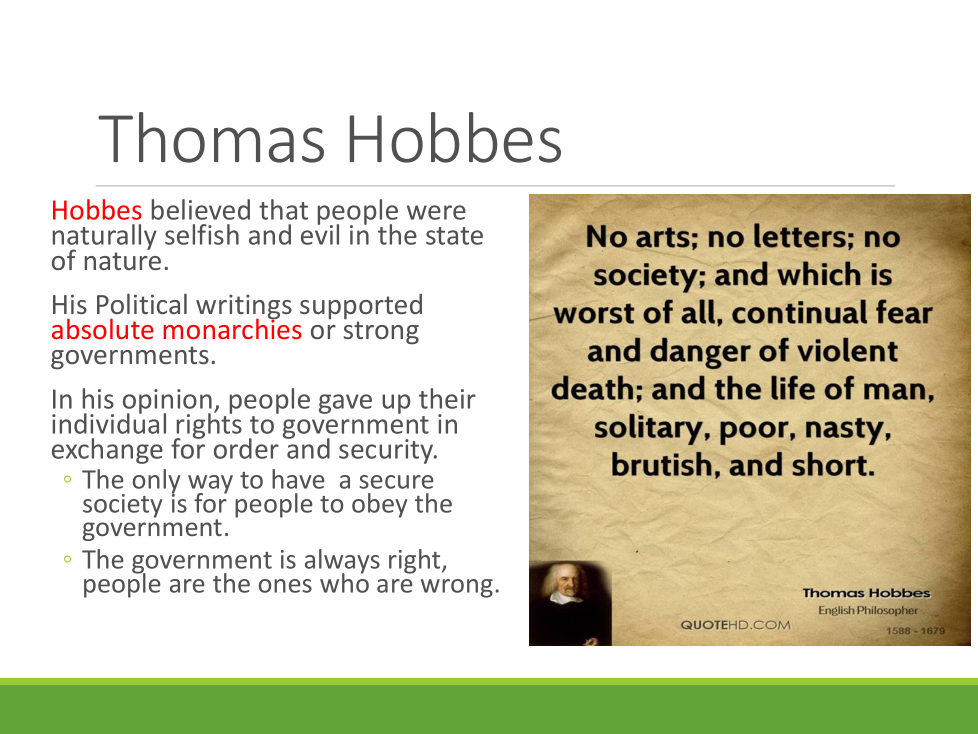 Thomas Hobbes

Hobbes believed that people were naturally selfish and evil in the state of nature.

His Political writings supported absolute monarchies or strong governments.

In his opinion, people gave up their individual rights to government in exchange for order and security.

◦ The only way to have a secure society is for people to obey the government.

◦ The government is always right, people are the ones who are wrong.

No arts; no letters; no society; and which is worst of all, continual fear and danger of violent death; and the life of man, solitary, poor, nasty, brutish, and short.

Thomas Hobbes
English Philosopher
1588 - 1679

QUOTEHD.COM